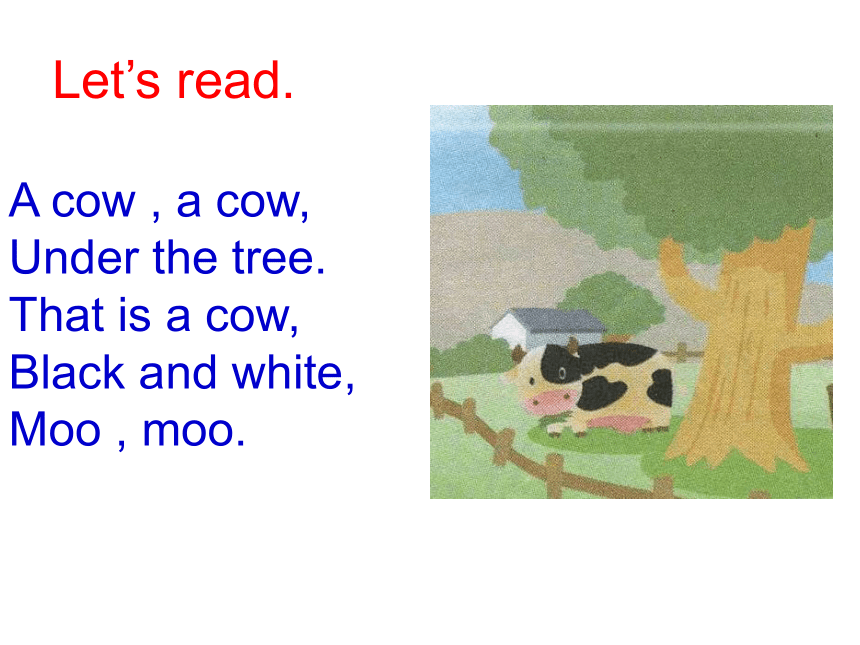 Let’s read.

A cow , a cow,
Under the tree.
That is a cow,
Black and white,
Moo , moo.